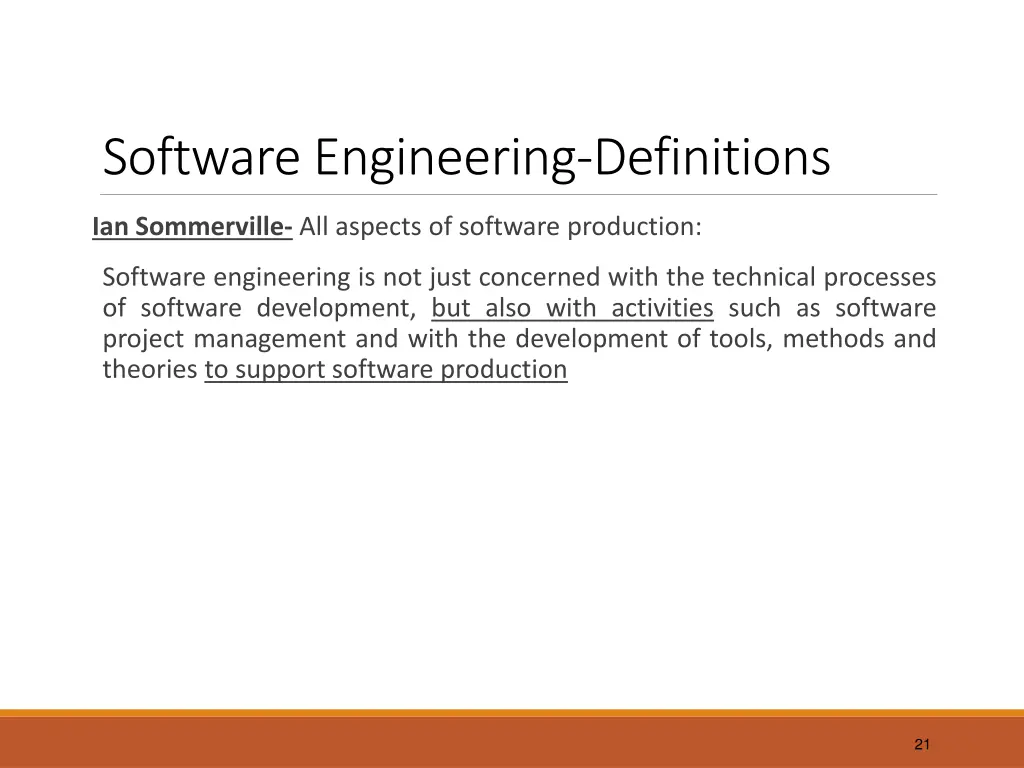 Software Engineering-Definitions

Ian Sommerville- All aspects of software production:

Software engineering is not just concerned with the technical processes of software development, but also with activities such as software project management and with the development of tools, methods and theories to support software production

21